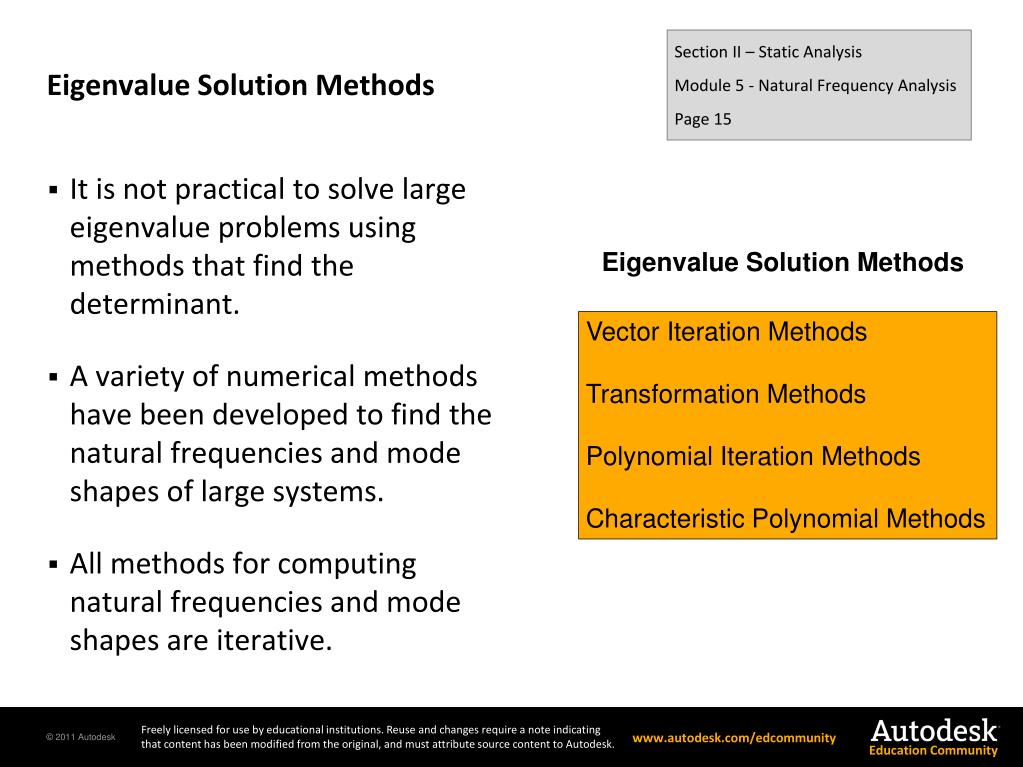 Eigenvalue Solution Methods

Section II – Static Analysis
Module 5 - Natural Frequency Analysis
Page 15

▪ It is not practical to solve large eigenvalue problems using methods that find the determinant.

▪ A variety of numerical methods have been developed to find the natural frequencies and mode shapes of large systems.

▪ All methods for computing natural frequencies and mode shapes are iterative.

Eigenvalue Solution Methods

Vector Iteration Methods

Transformation Methods

Polynomial Iteration Methods

Characteristic Polynomial Methods

© 2011 Autodesk

Freely licensed for use by educational institutions. Reuse and changes require a note indicating that content has been modified from the original, and must attribute source content to Autodesk.

www.autodesk.com/edcommunity

Autodesk
Education Community